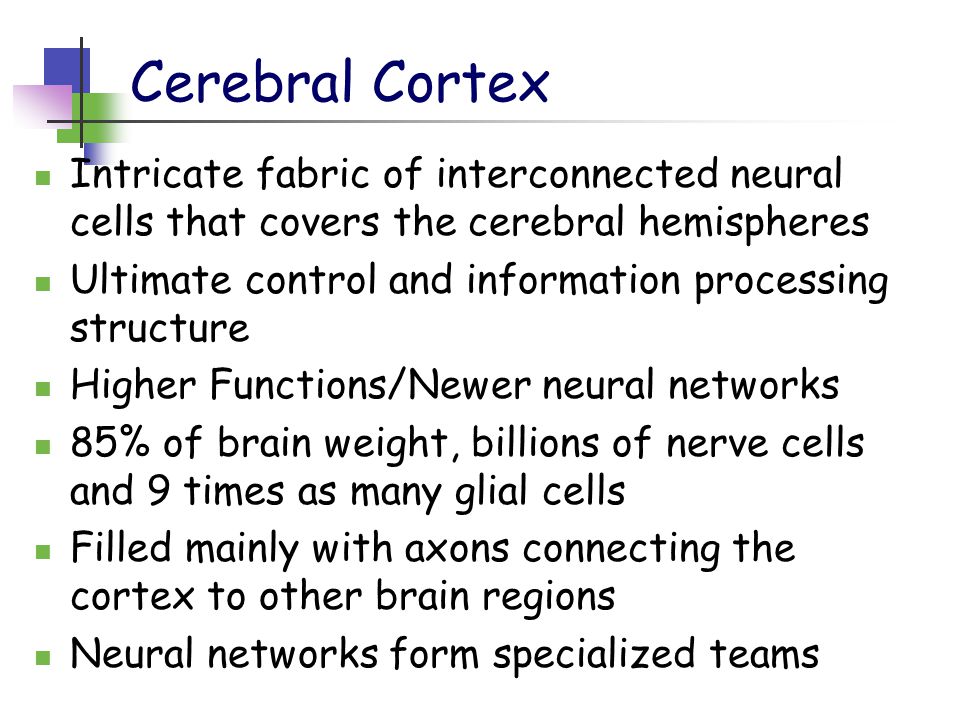 Cerebral Cortex

- Intricate fabric of interconnected neural cells that covers the cerebral hemispheres
- Ultimate control and information processing structure
- Higher Functions/Newer neural networks
- 85% of brain weight, billions of nerve cells and 9 times as many glial cells
- Filled mainly with axons connecting the cortex to other brain regions
- Neural networks form specialized teams